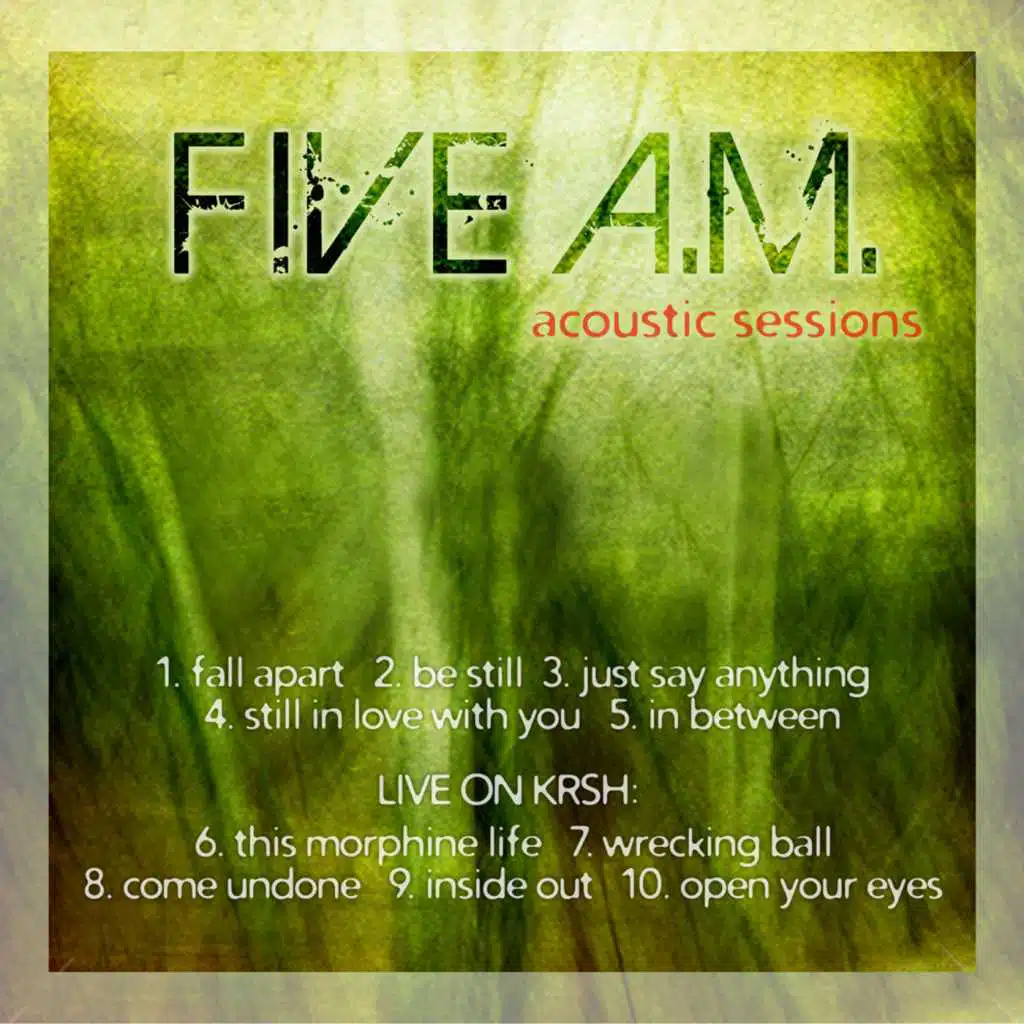 FIVE A.M.
acoustic sessions

1. fall apart 2. be still 3. just say anything
4. still in love with you 5. in between

LIVE ON KRSH:
6. this morphine life 7. wrecking ball
8. come undone 9. inside out 10. open your eyes